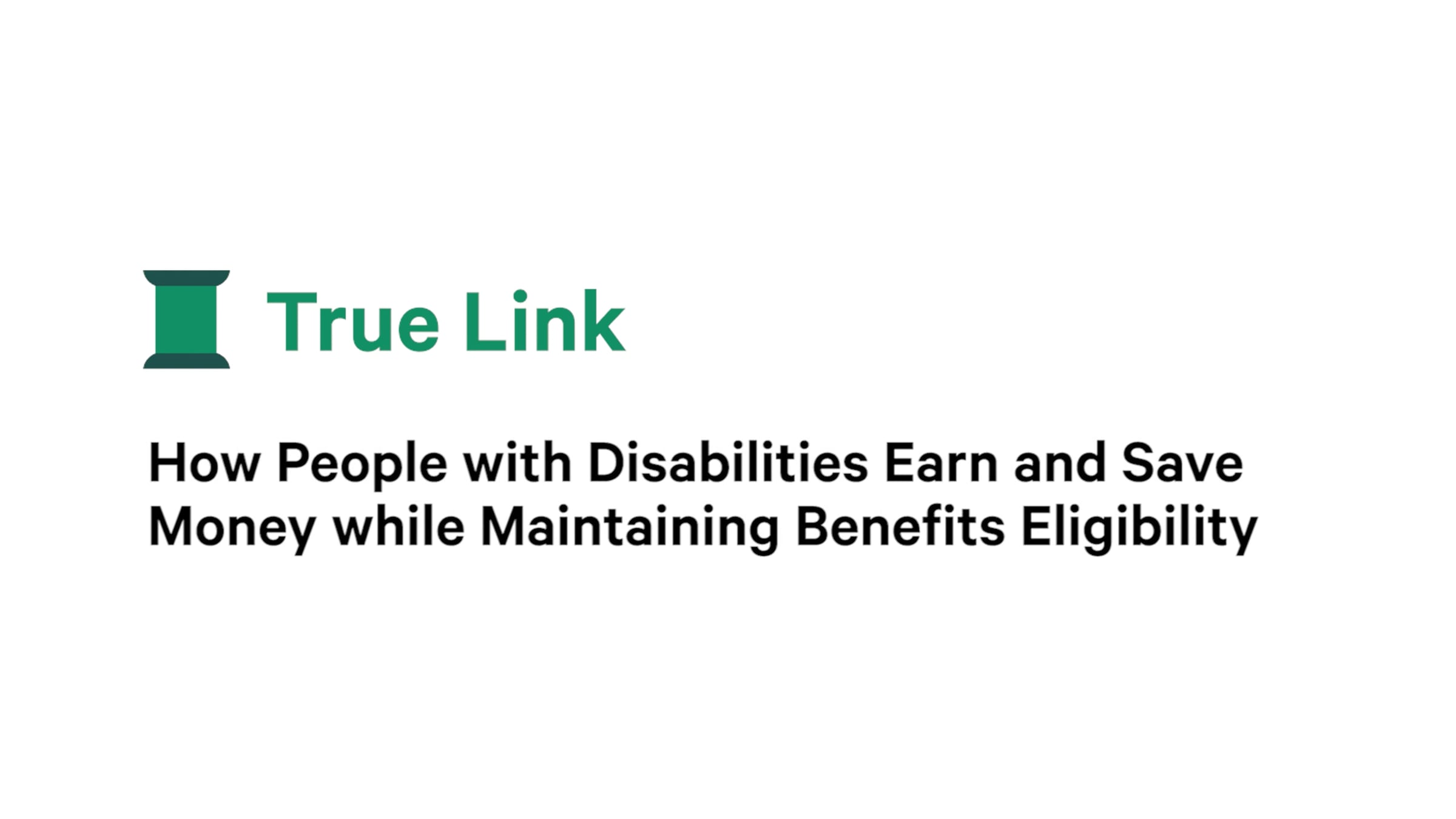 True Link

How People with Disabilities Earn and Save Money while Maintaining Benefits Eligibility